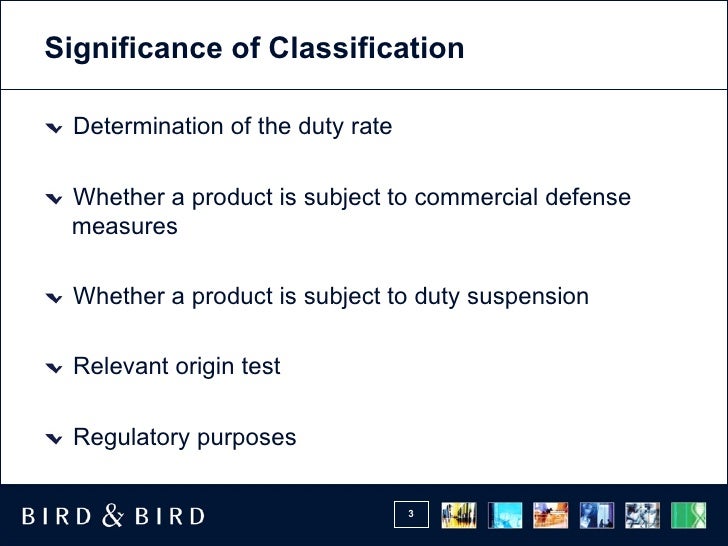 Significance of Classification

Determination of the duty rate

Whether a product is subject to commercial defense measures

Whether a product is subject to duty suspension

Relevant origin test

Regulatory purposes

BIRD & BIRD

3